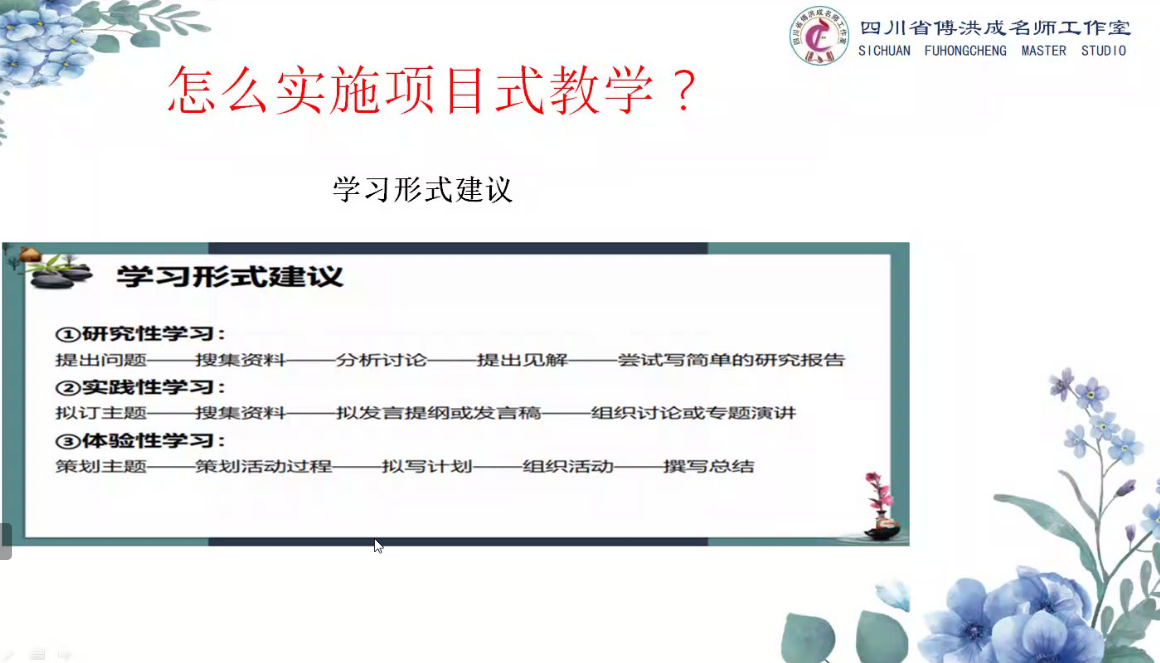 四川省傅洪成名师工作室
SICHUAN FUHONGCHENG MASTER STUDIO

怎么实施项目式教学？

学习形式建议

学习形式建议

①研究性学习：
提出问题——搜集资料——分析讨论——提出见解——尝试写简单的研究报告
②实践性学习：
拟订主题——搜集资料——拟发言提纲或发言稿——组织讨论或专题演讲
③体验性学习：
策划主题——策划活动过程——拟写计划——组织活动——撰写总结